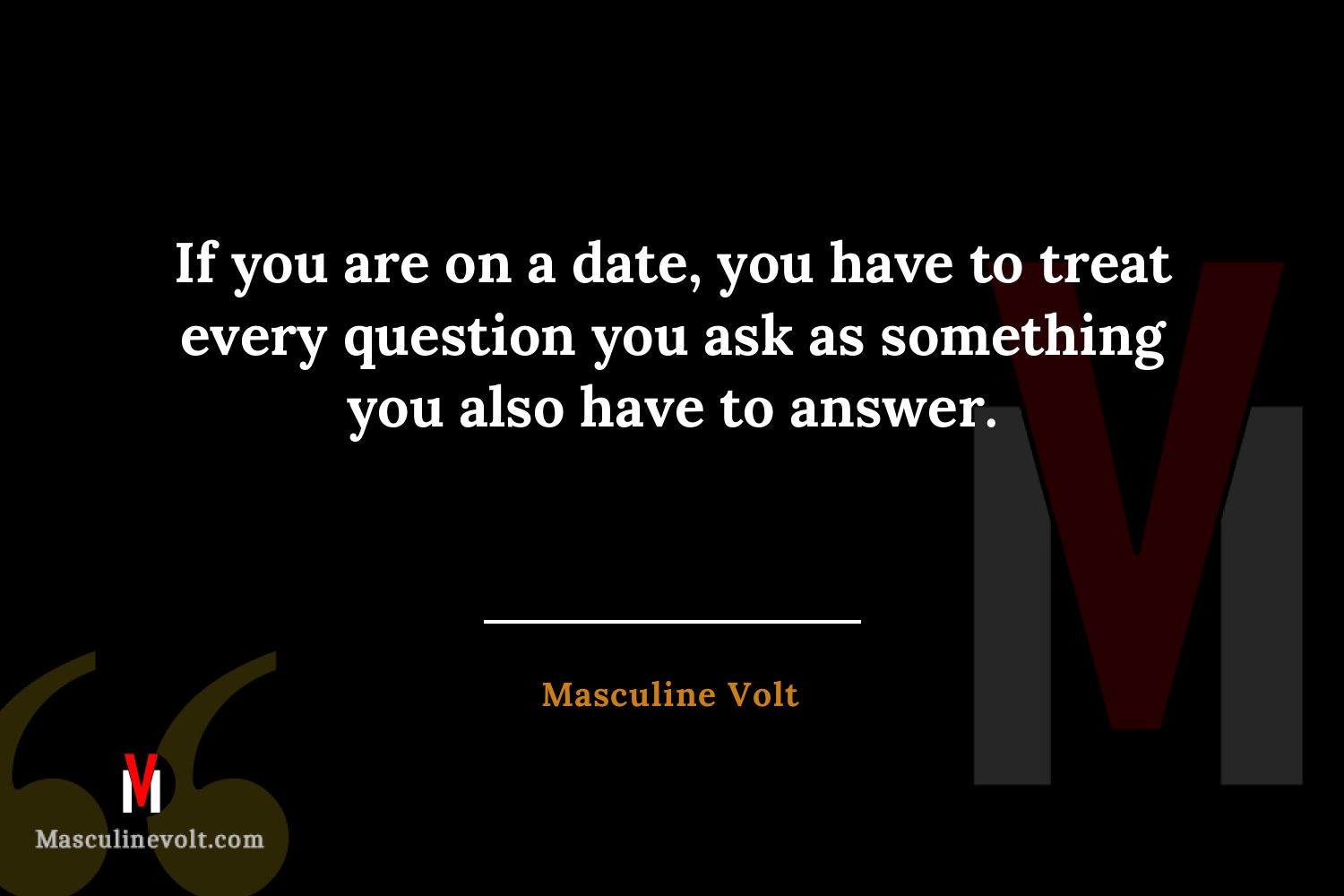 If you are on a date, you have to treat every question you ask as something you also have to answer.

Masculine Volt

Masculinevolt.com